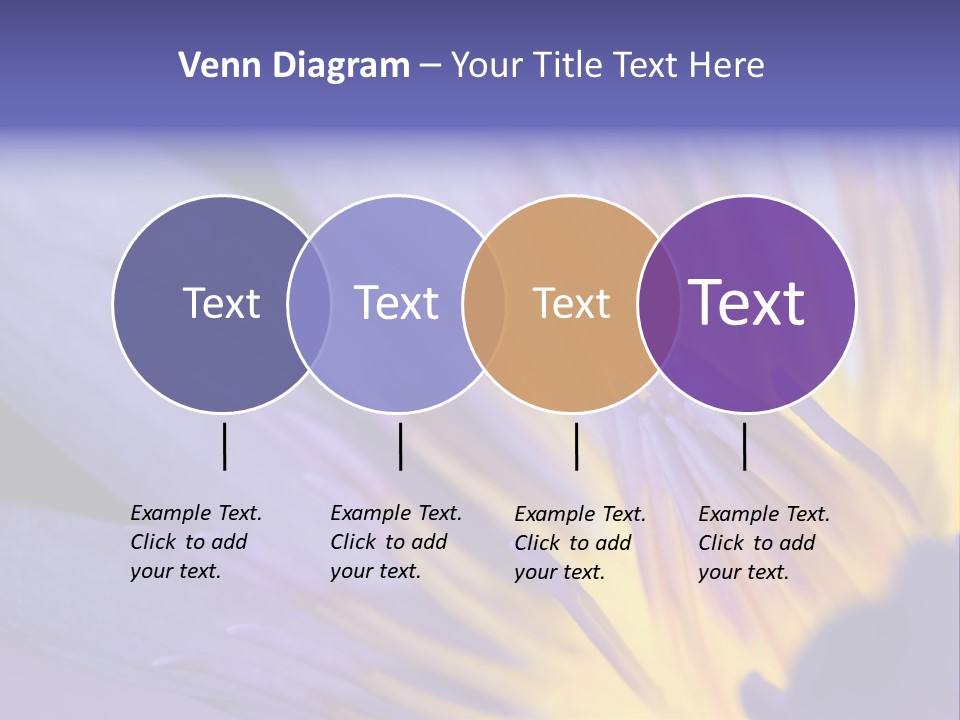 Venn Diagram – Your Title Text Here

Text

Text

Text

Text

Example Text. Click to add your text.

Example Text. Click to add your text.

Example Text. Click to add your text.

Example Text. Click to add your text.